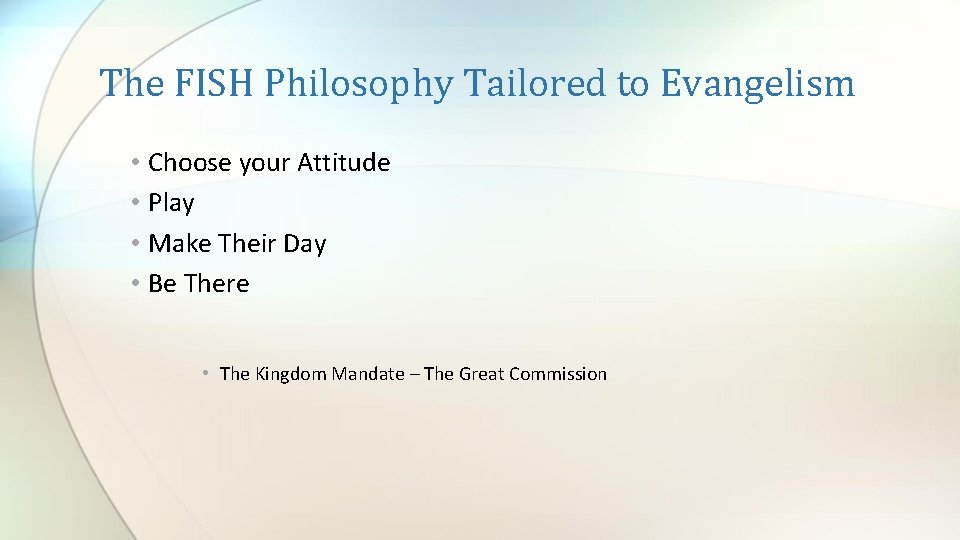 The FISH Philosophy Tailored to Evangelism

• Choose your Attitude
• Play
• Make Their Day
• Be There

• The Kingdom Mandate – The Great Commission